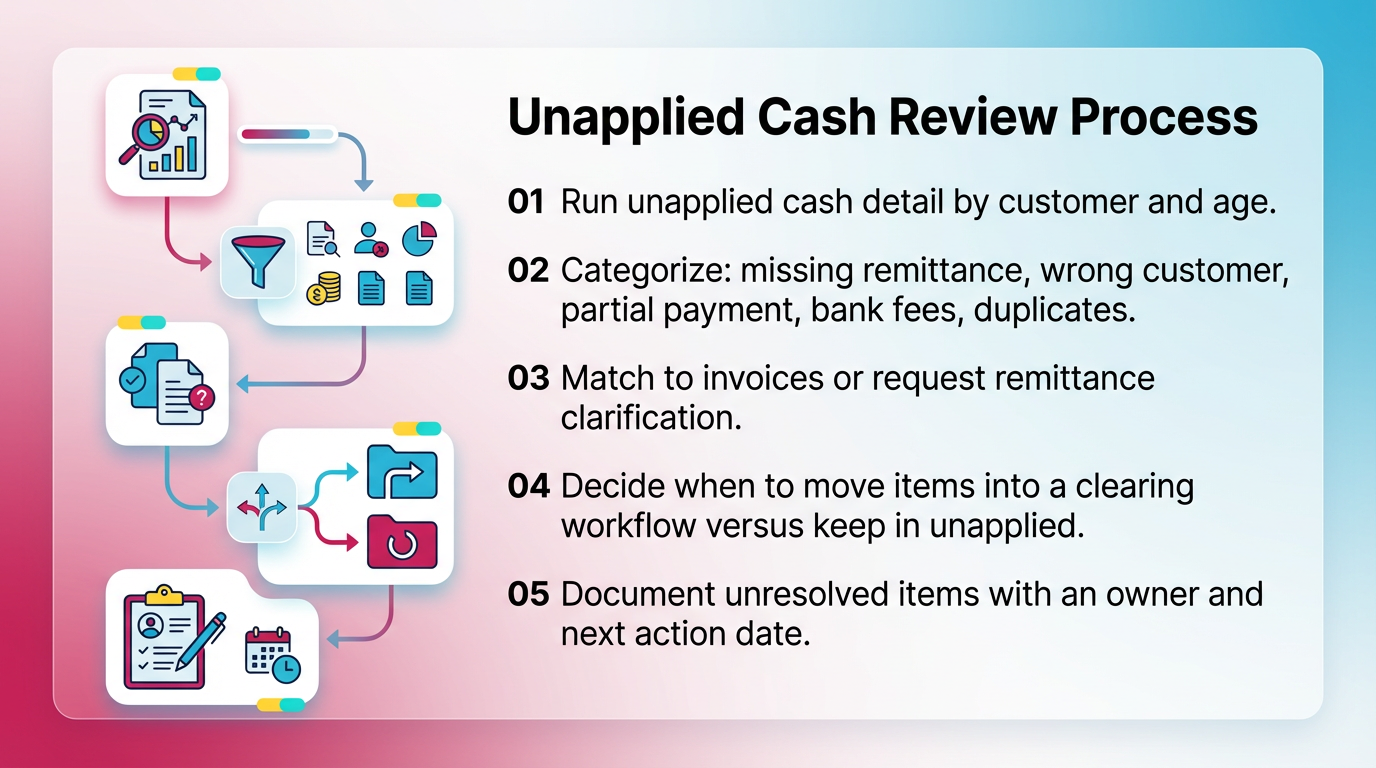 Unapplied Cash Review Process

01 Run unapplied cash detail by customer and age.

02 Categorize: missing remittance, wrong customer, partial payment, bank fees, duplicates.

03 Match to invoices or request remittance clarification.

04 Decide when to move items into a clearing workflow versus keep in unapplied.

05 Document unresolved items with an owner and next action date.